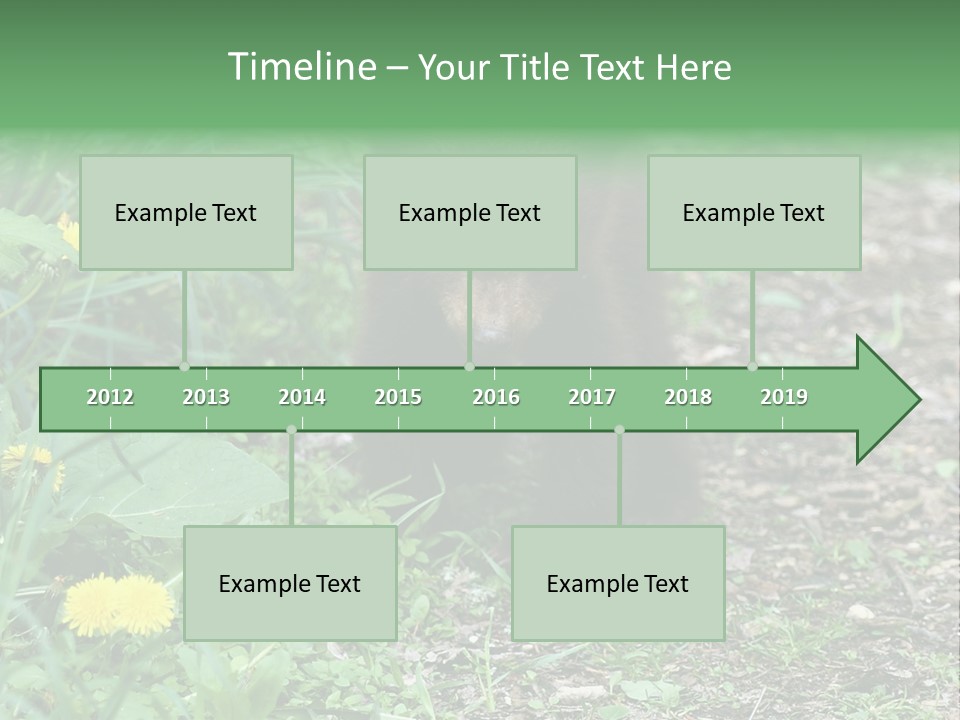 Timeline – Your Title Text Here

Example Text

Example Text

Example Text

2012 2013 2014 2015 2016 2017 2018 2019

Example Text

Example Text